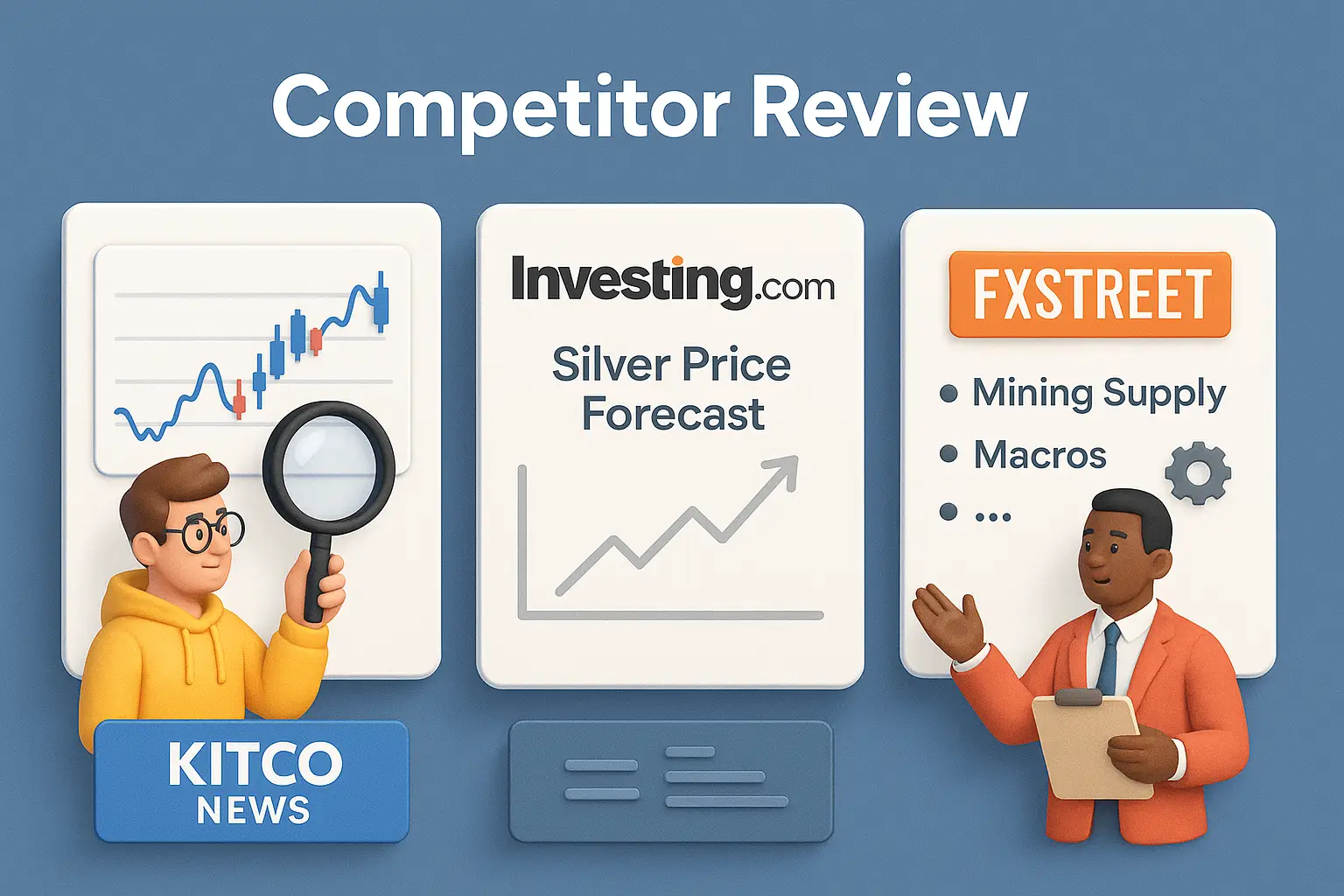 Competitor Review

KITCO
NEWS

Investing.com

Silver Price Forecast

FXSTREET

• Mining Supply
• Macros
• ...